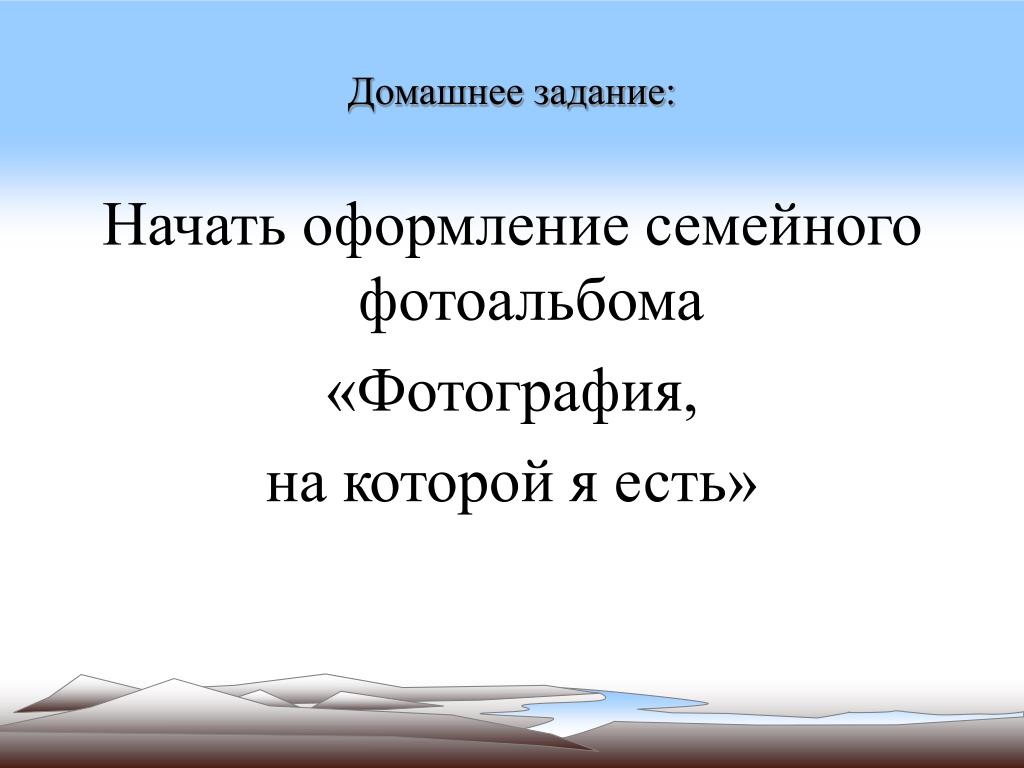 Домашнее задание:

Начать оформление семейного фотоальбома

«Фотография,

на которой я есть»